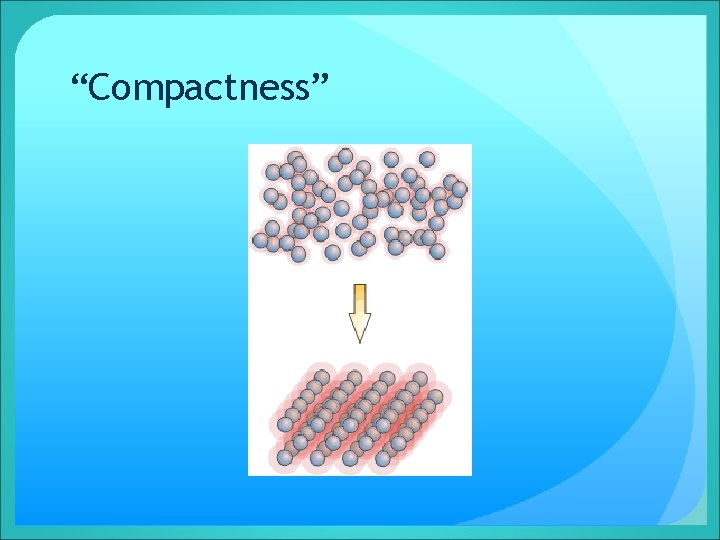 “Compactness”